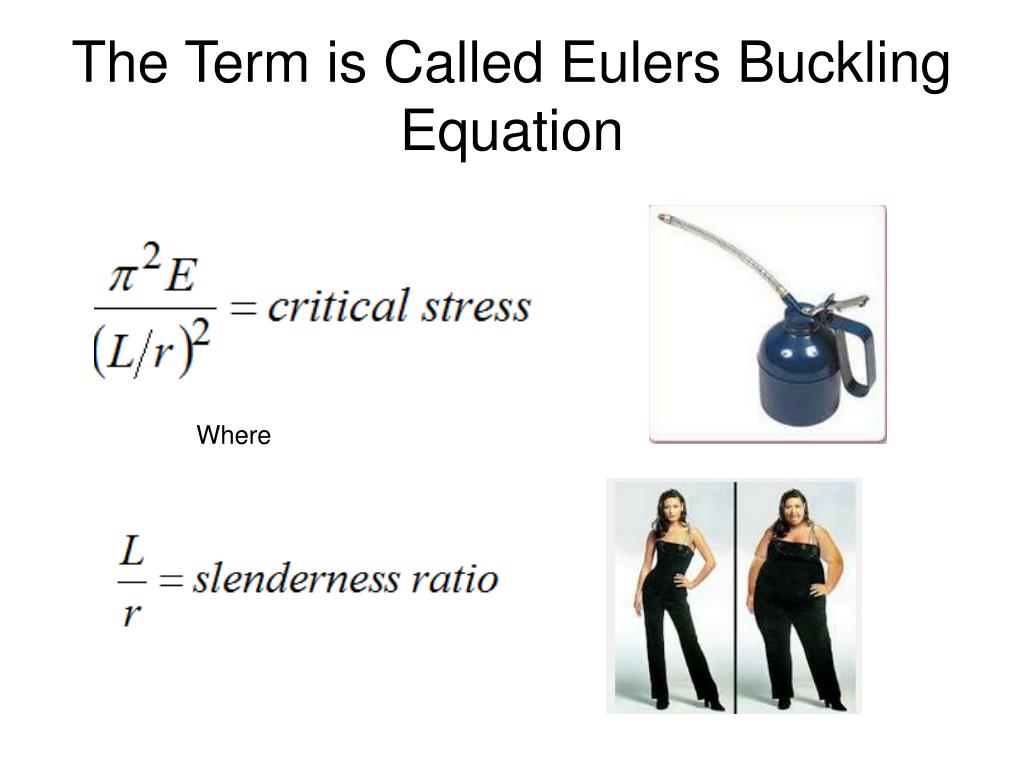 The Term is Called Eulers Buckling Equation

$\frac{\pi^2 E}{(L/r)^2} = critical\ stress$

Where

$\frac{L}{r} = slenderness\ ratio$